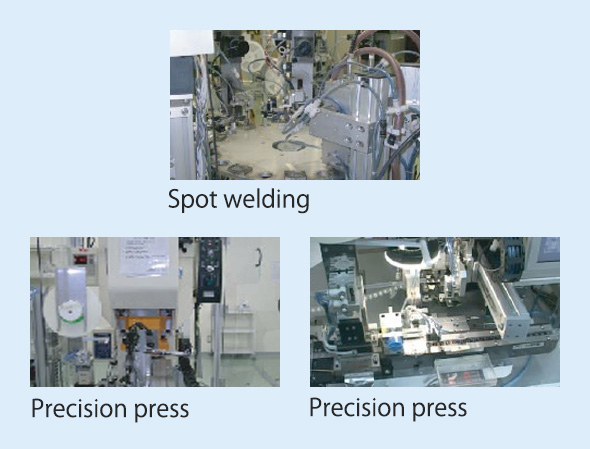 Spot welding

Precision press

Precision press